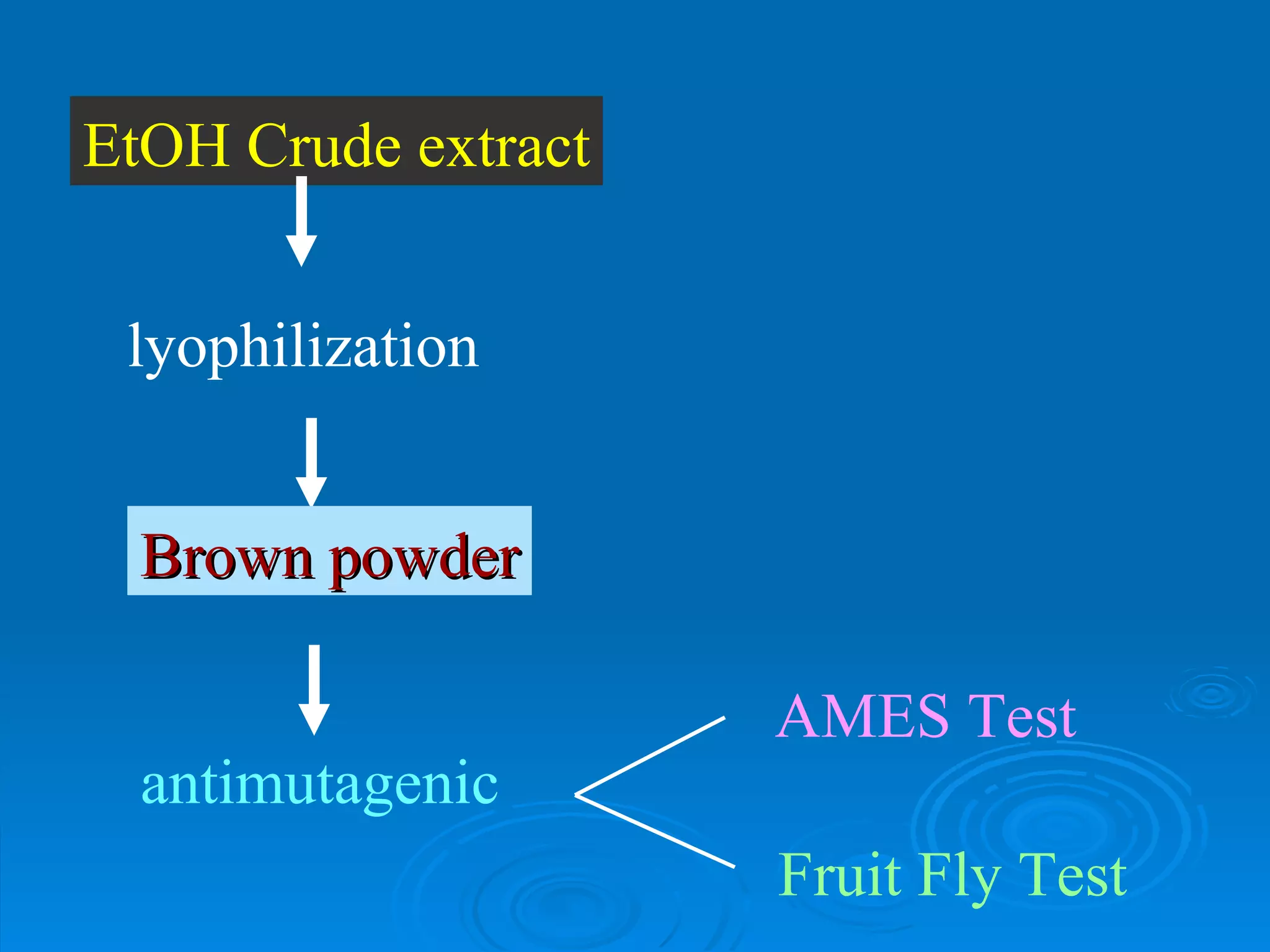 EtOH Crude extract

lyophilization

Brown powder

antimutagenic

AMES Test

Fruit Fly Test